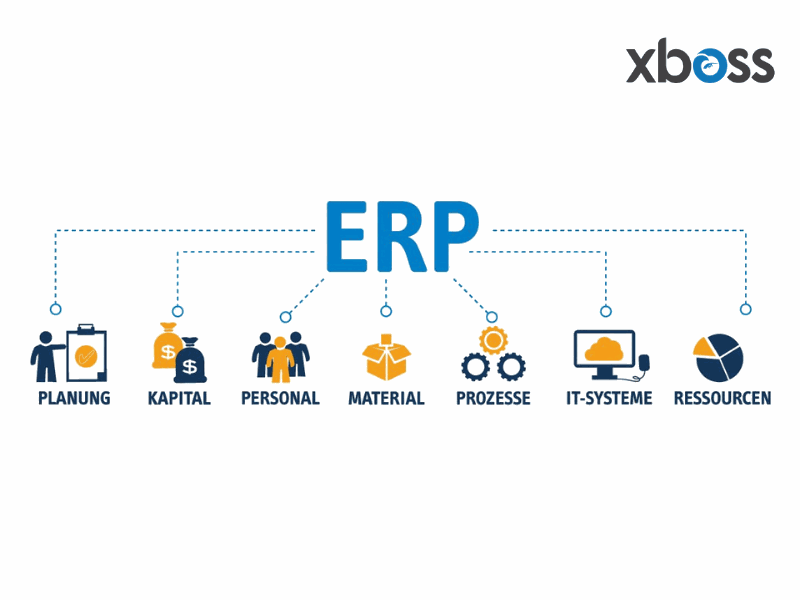 xboss

ERP

PLANUNG

KAPITAL

PERSONAL

MATERIAL

PROZESSE

IT-SYSTEME

RESSOURCEN